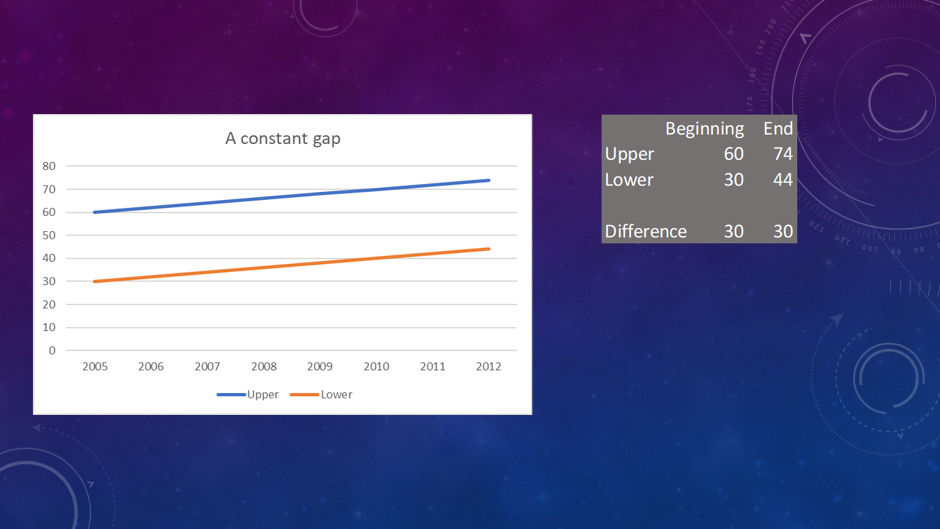 A constant gap

80
70
60
50
40
30
20
10
0

2005 2006 2007 2008 2009 2010 2011 2012

Upper Lower

| | Beginning | End |
|---|---|---|
| Upper | 60 | 74 |
| Lower | 30 | 44 |
| | | |
| Difference | 30 | 30 |